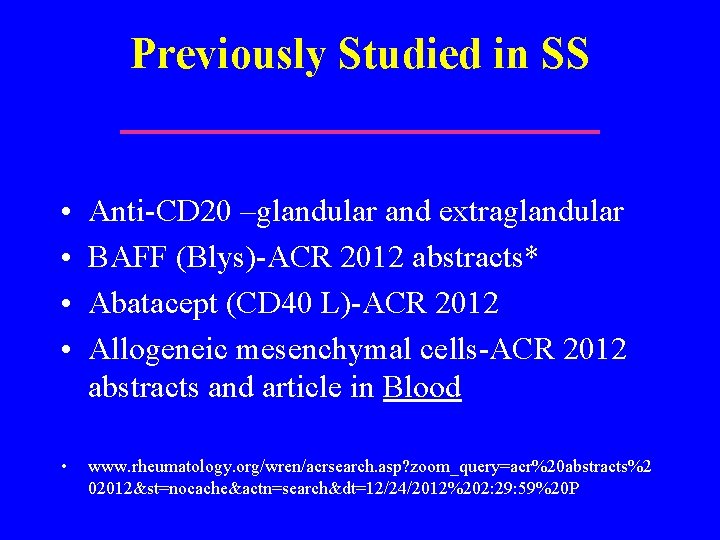 Previously Studied in SS

• Anti-CD20 –glandular and extraglandular
• BAFF (Blys)-ACR 2012 abstracts*
• Abatacept (CD40 L)-ACR 2012
• Allogeneic mesenchymal cells-ACR 2012 abstracts and article in Blood

• www.rheumatology.org/wren/acrsearch.asp?zoom_query=acr%20abstracts%202012&st=nocache&actn=search&dt=12/24/2012%202:29:59%20P